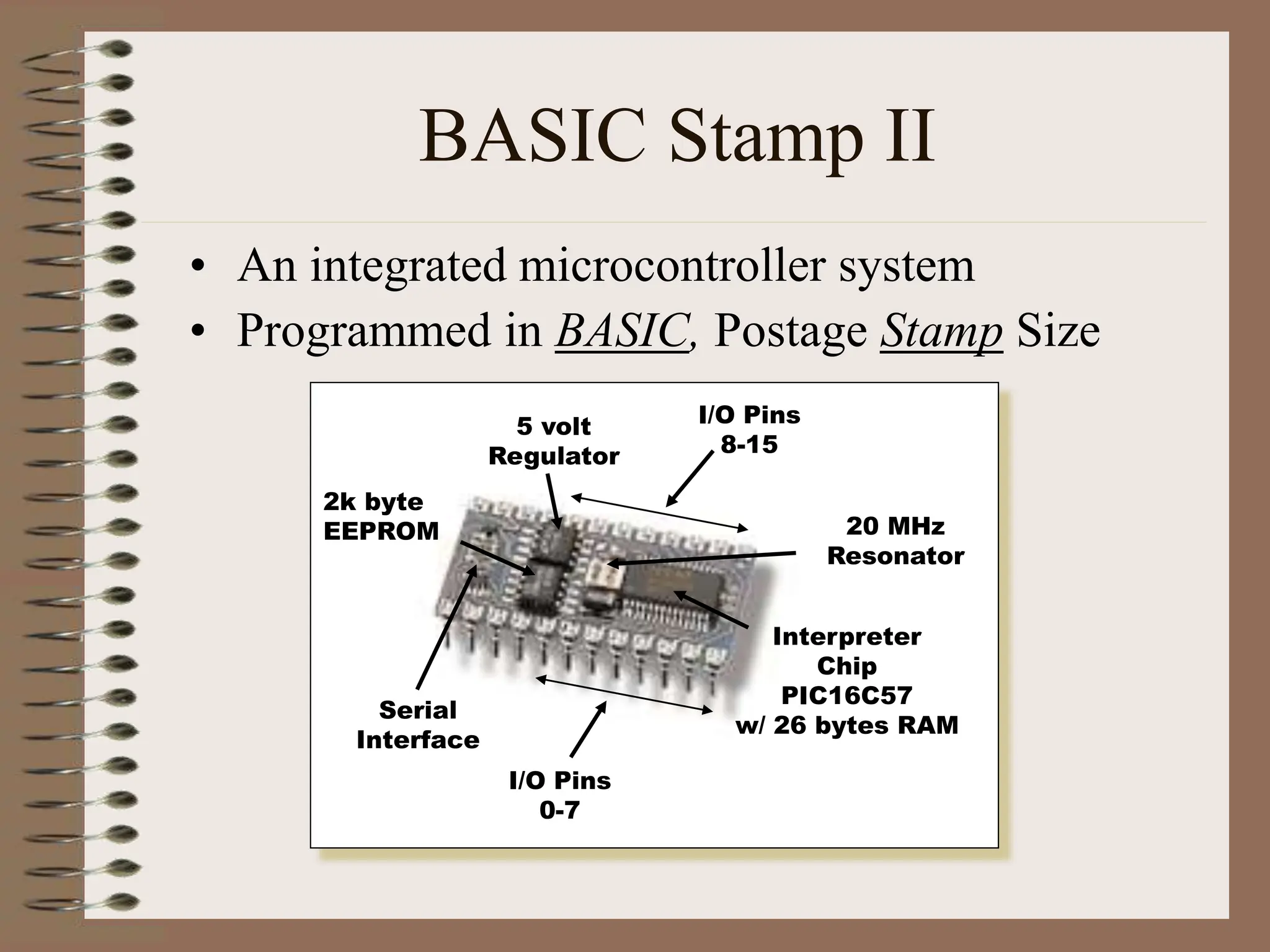 BASIC Stamp II

• An integrated microcontroller system
• Programmed in BASIC, Postage Stamp Size

5 volt Regulator

I/O Pins 8-15

2k byte EEPROM

20 MHz Resonator

Interpreter Chip PIC16C57 w/ 26 bytes RAM

Serial Interface

I/O Pins 0-7